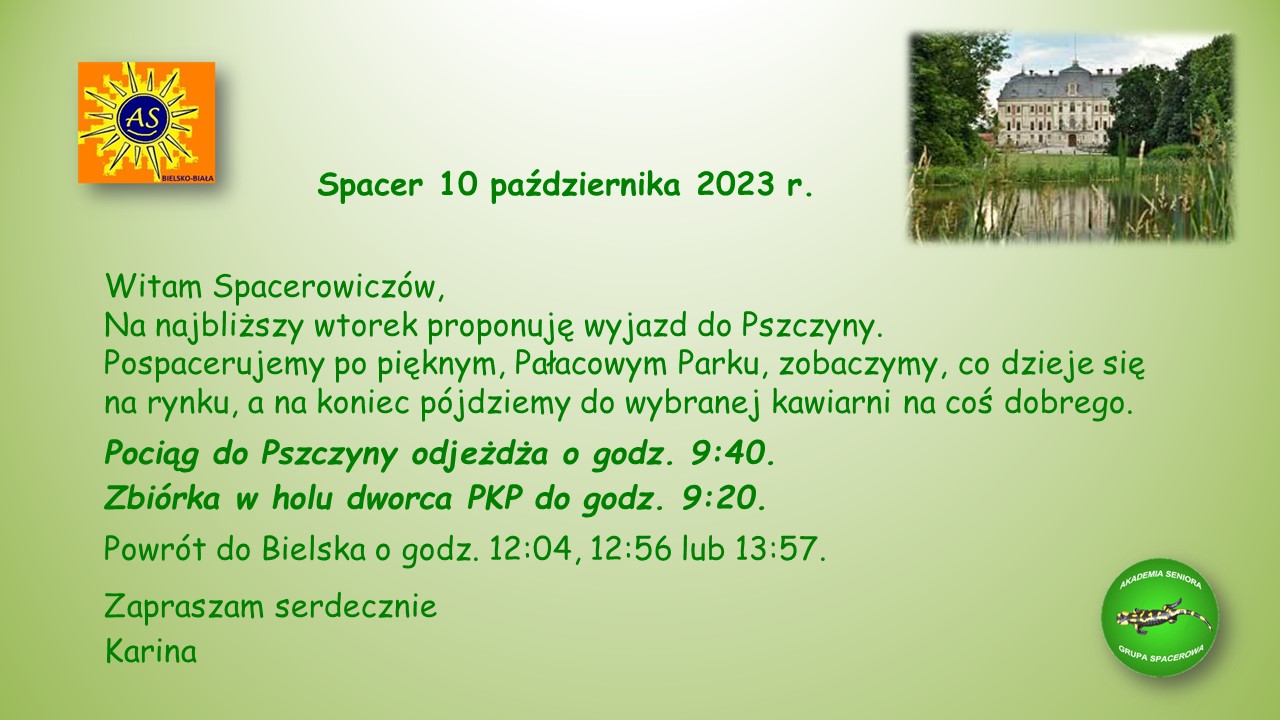 AS
BIELSKO-BIAŁA

Spacer 10 października 2023 r.

Witam Spacerowiczów,
Na najbliższy wtorek proponuję wyjazd do Pszczyny.
Pospacerujemy po pięknym, Pałacowym Parku, zobaczymy, co dzieje się na rynku, a na koniec pójdziemy do wybranej kawiarni na coś dobrego.

Pociąg do Pszczyny odjeżdża o godz. 9:40.

Zbiórka w holu dworca PKP do godz. 9:20.

Powrót do Bielska o godz. 12:04, 12:56 lub 13:57.

Zapraszam serdecznie
Karina

AKADEMIA SENIORA
GRUPA SPACEROWA